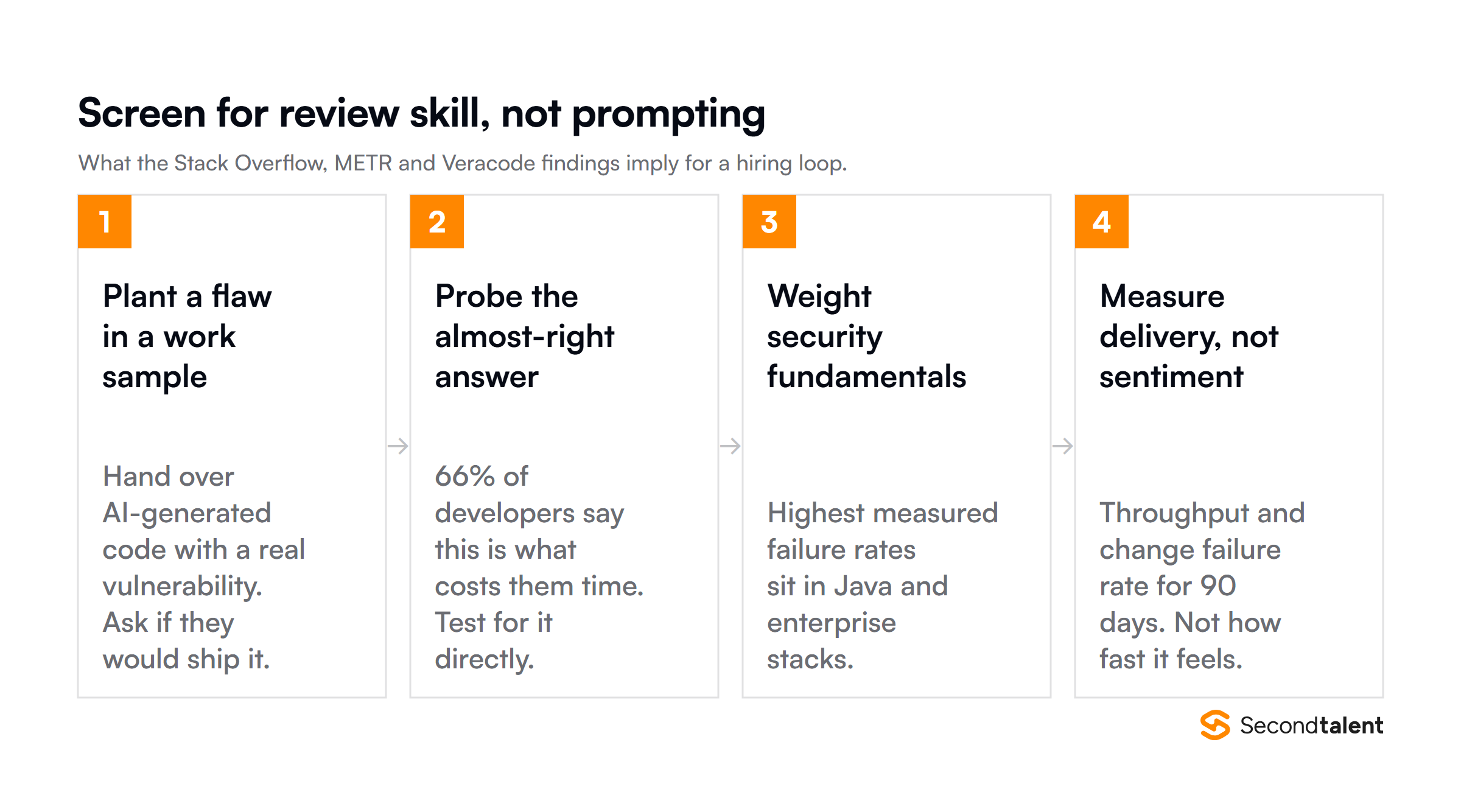 Screen for review skill, not prompting

What the Stack Overflow, METR and Veracode findings imply for a hiring loop.

1

Plant a flaw in a work sample

Hand over AI-generated code with a real vulnerability. Ask if they would ship it.

2

Probe the almost-right answer

66% of developers say this is what costs them time. Test for it directly.

3

Weight security fundamentals

Highest measured failure rates sit in Java and enterprise stacks.

4

Measure delivery, not sentiment

Throughput and change failure rate for 90 days. Not how fast it feels.

Secondtalent